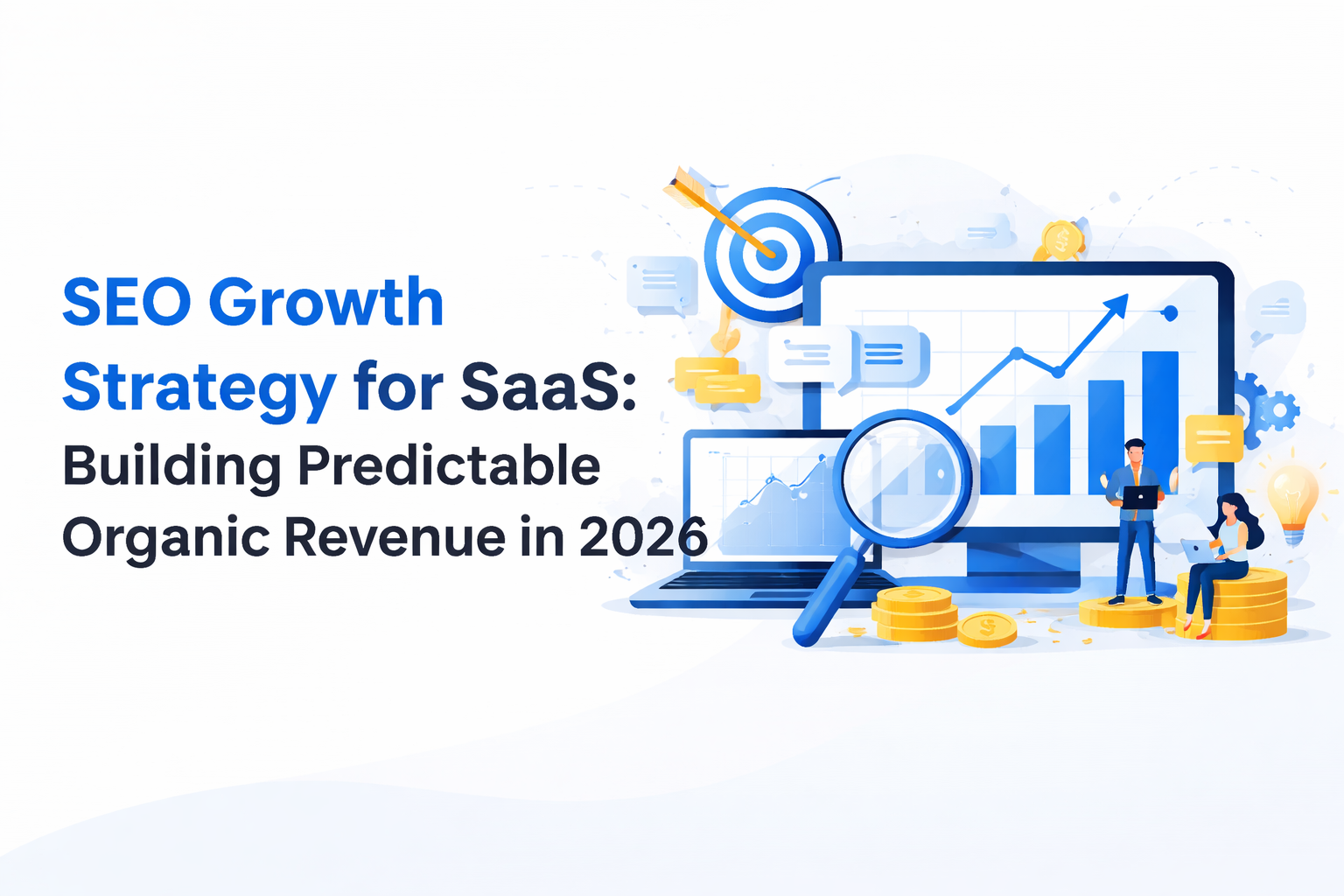 SEO Growth Strategy for SaaS: Building Predictable Organic Revenue in 2026